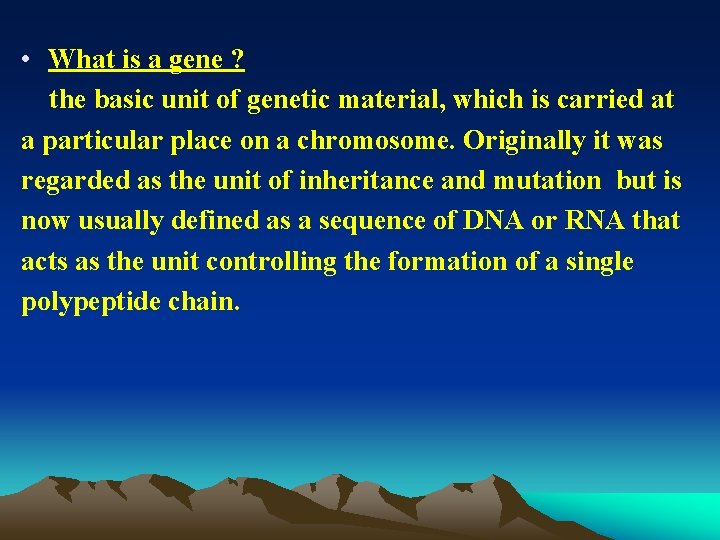 • What is a gene ?

the basic unit of genetic material, which is carried at a particular place on a chromosome. Originally it was regarded as the unit of inheritance and mutation but is now usually defined as a sequence of DNA or RNA that acts as the unit controlling the formation of a single polypeptide chain.